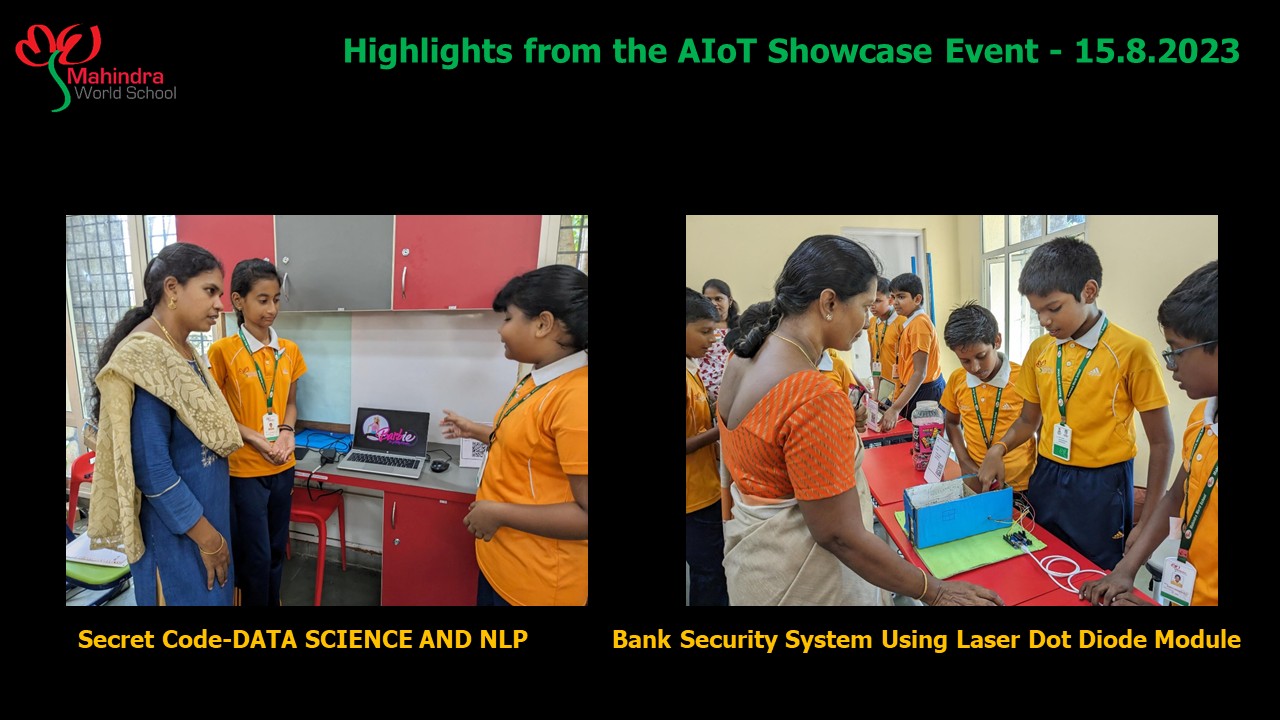 Mahindra World School

Highlights from the AIoT Showcase Event - 15.8.2023

Barbie

Secret Code-DATA SCIENCE AND NLP

Bank Security System Using Laser Dot Diode Module